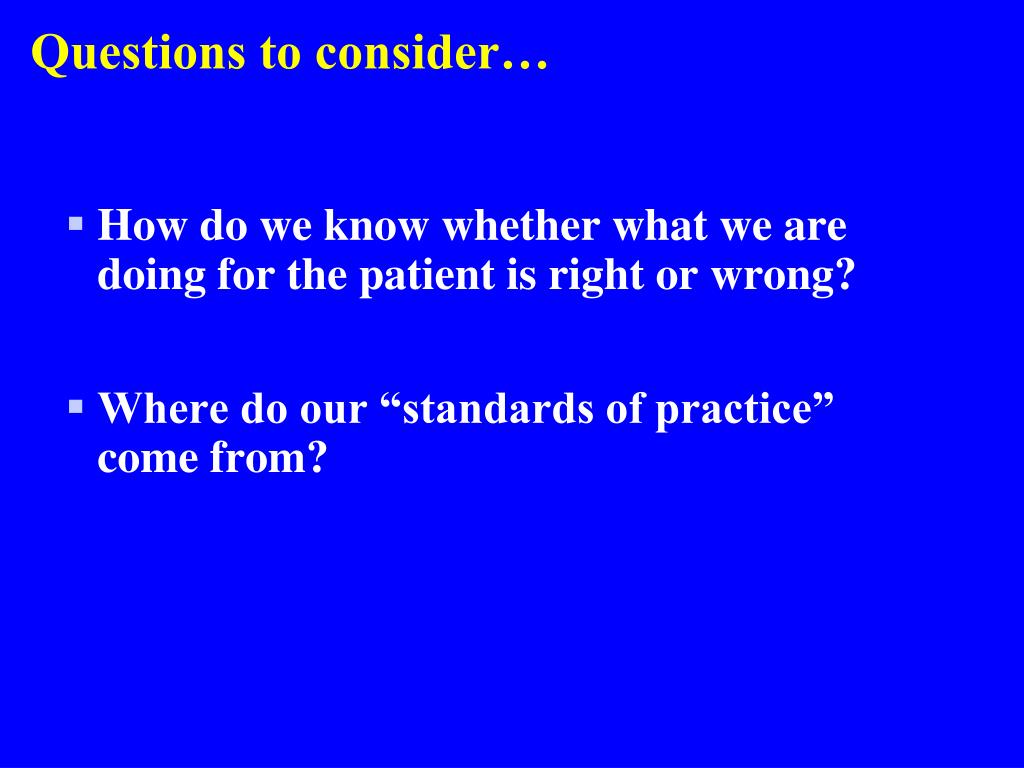 Questions to consider…

▪ How do we know whether what we are doing for the patient is right or wrong?

▪ Where do our “standards of practice” come from?